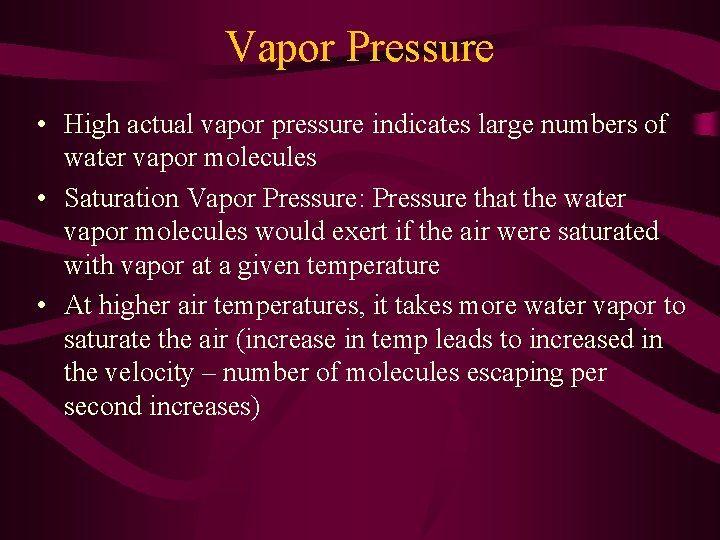 Vapor Pressure

• High actual vapor pressure indicates large numbers of water vapor molecules

• Saturation Vapor Pressure: Pressure that the water vapor molecules would exert if the air were saturated with vapor at a given temperature

• At higher air temperatures, it takes more water vapor to saturate the air (increase in temp leads to increased in the velocity – number of molecules escaping per second increases)